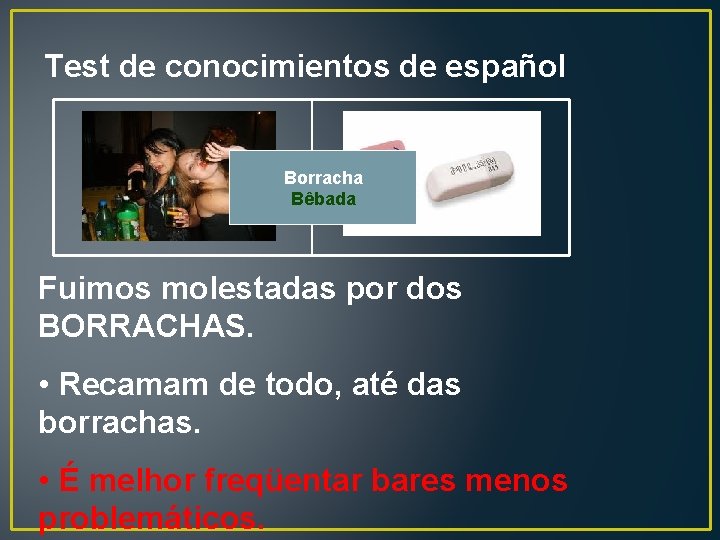 Test de conocimientos de español

Borracha
Bêbada

Fuimos molestadas por dos BORRACHAS.

• Recamam de todo, até das borrachas.

• É melhor freqüentar bares menos problemáticos.